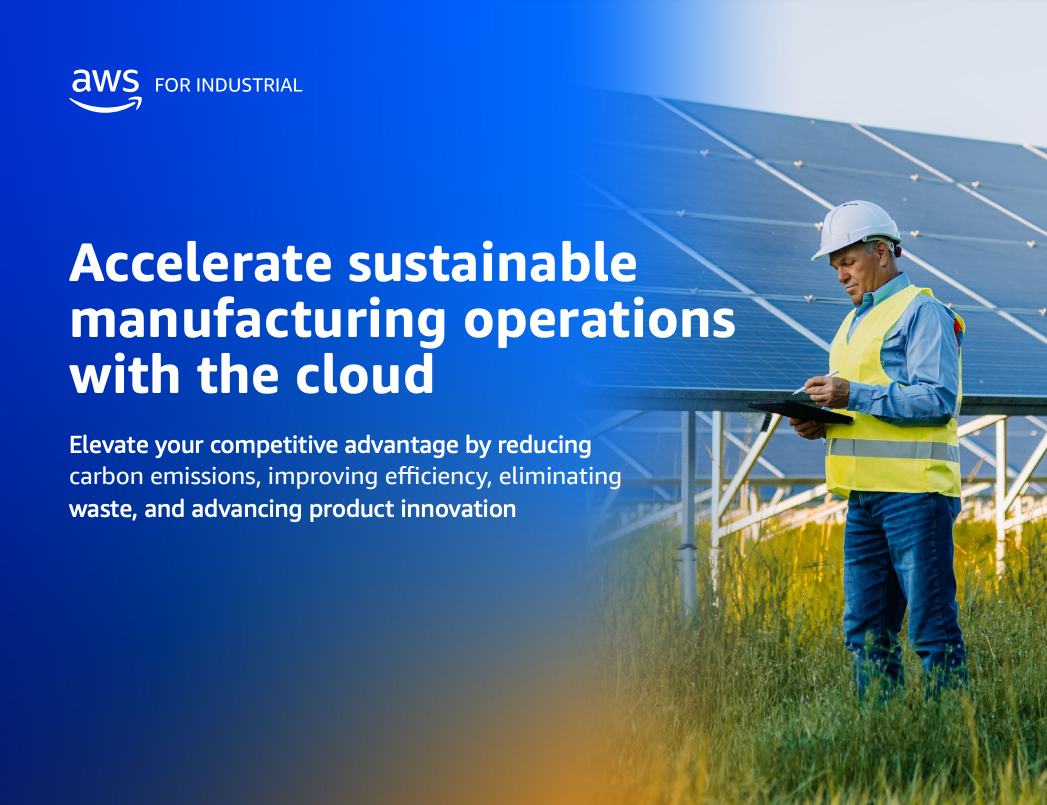 aws FOR INDUSTRIAL

Accelerate sustainable manufacturing operations with the cloud

Elevate your competitive advantage by reducing carbon emissions, improving efficiency, eliminating waste, and advancing product innovation